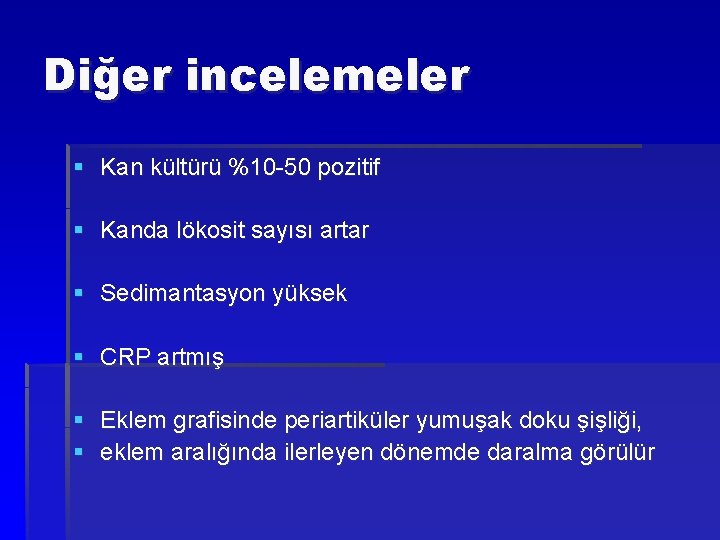 Diğer incelemeler

▪ Kan kültürü %10-50 pozitif

▪ Kanda lökosit sayısı artar

▪ Sedimantasyon yüksek

▪ CRP artmış

▪ Eklem grafisinde periartiküler yumuşak doku şişliği,
▪ eklem aralığında ilerleyen dönemde daralma görülür